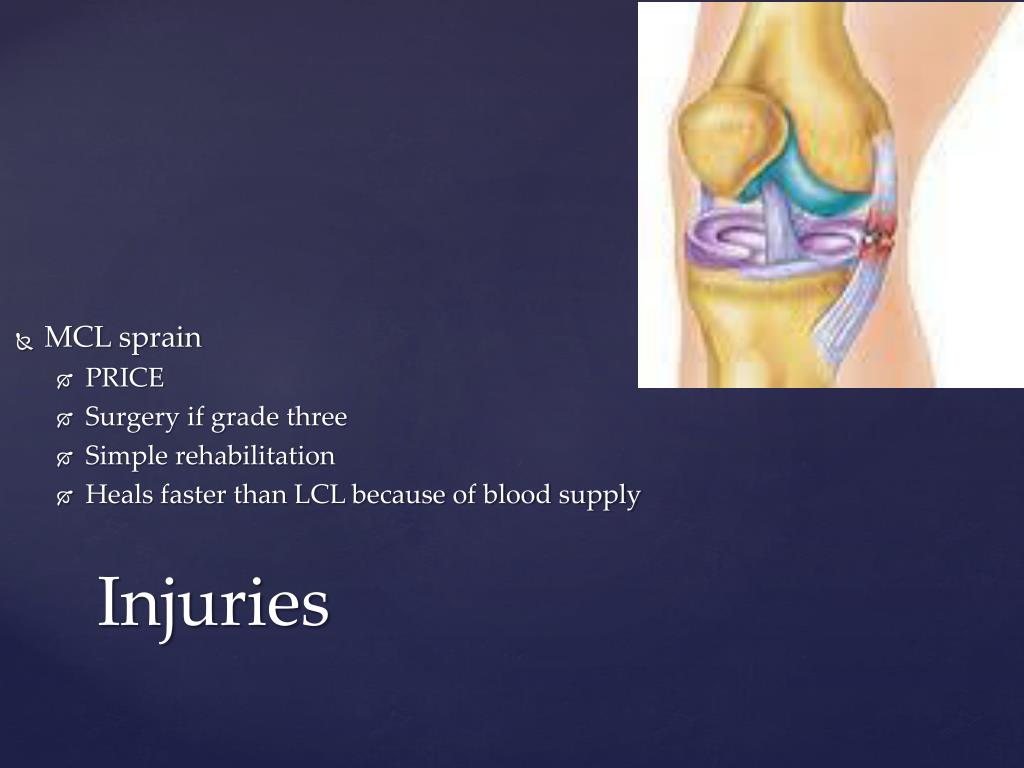 MCL sprain
PRICE
Surgery if grade three
Simple rehabilitation
Heals faster than LCL because of blood supply

Injuries